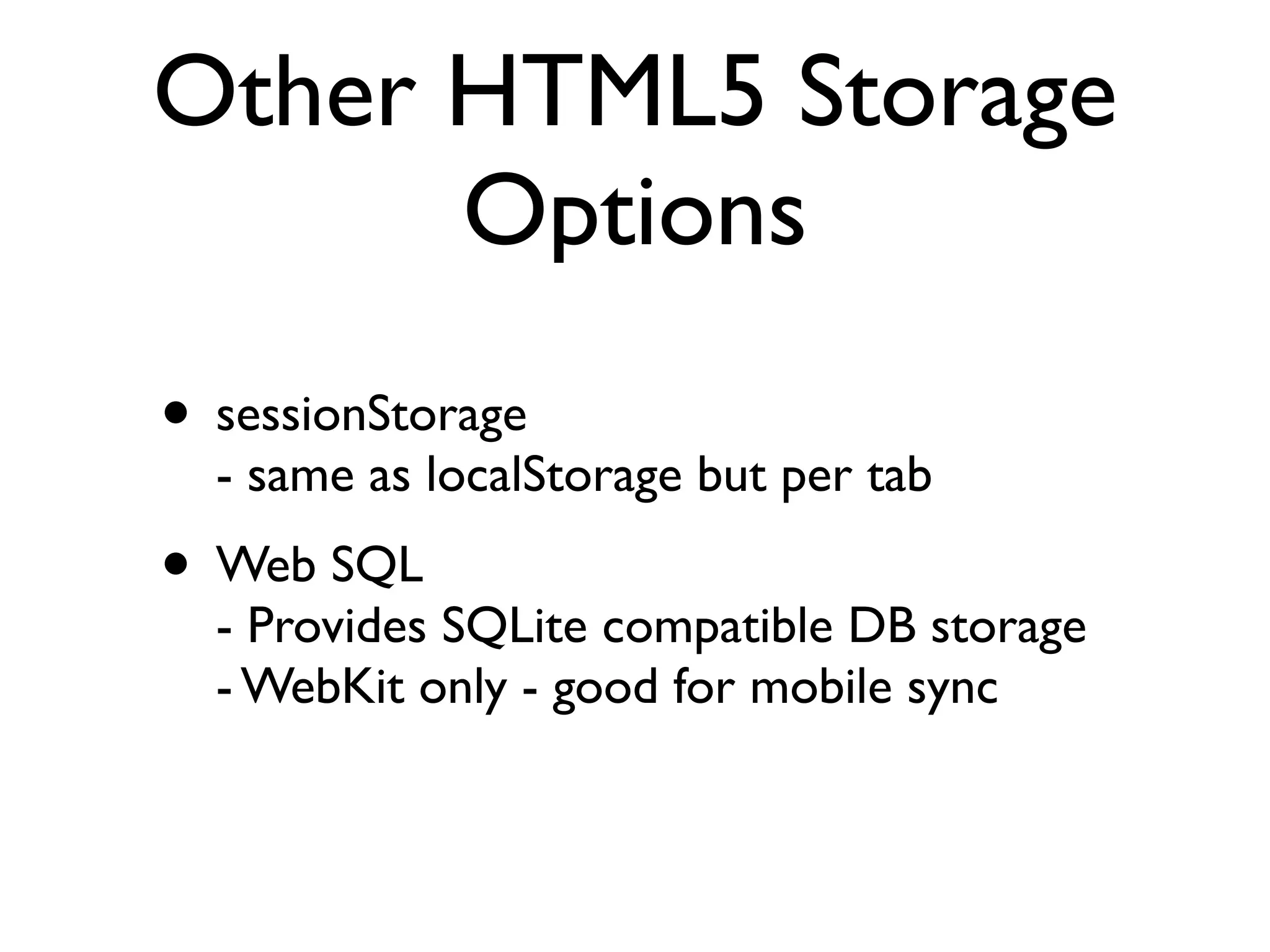 Other HTML5 Storage Options

• sessionStorage
- same as localStorage but per tab

• Web SQL
- Provides SQLite compatible DB storage
- WebKit only - good for mobile sync